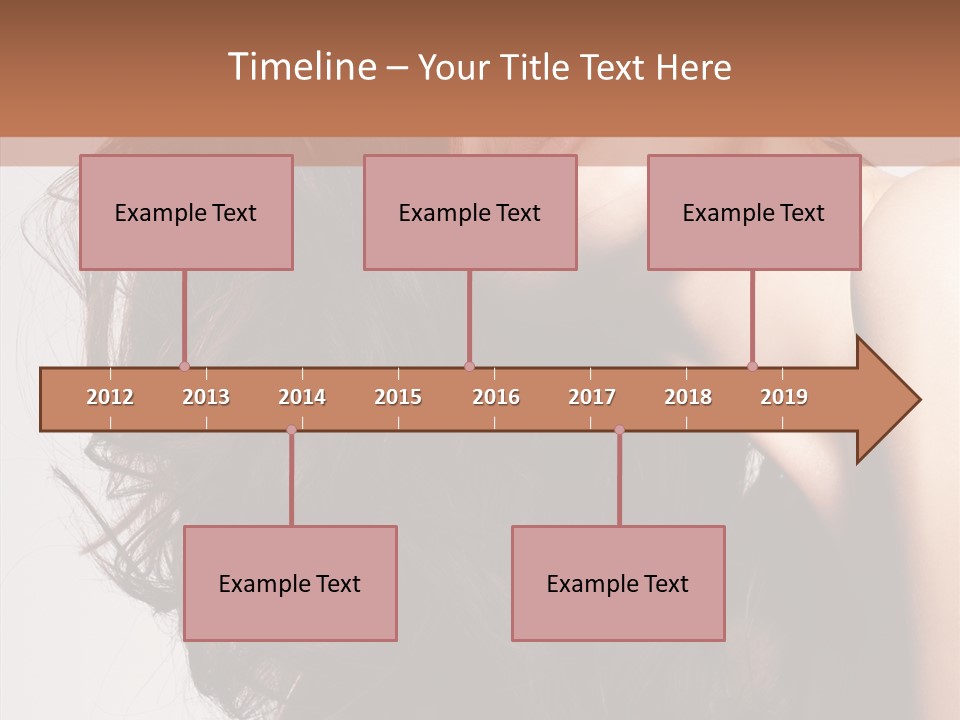 Timeline – Your Title Text Here

Example Text

Example Text

Example Text

2012 2013 2014 2015 2016 2017 2018 2019

Example Text

Example Text